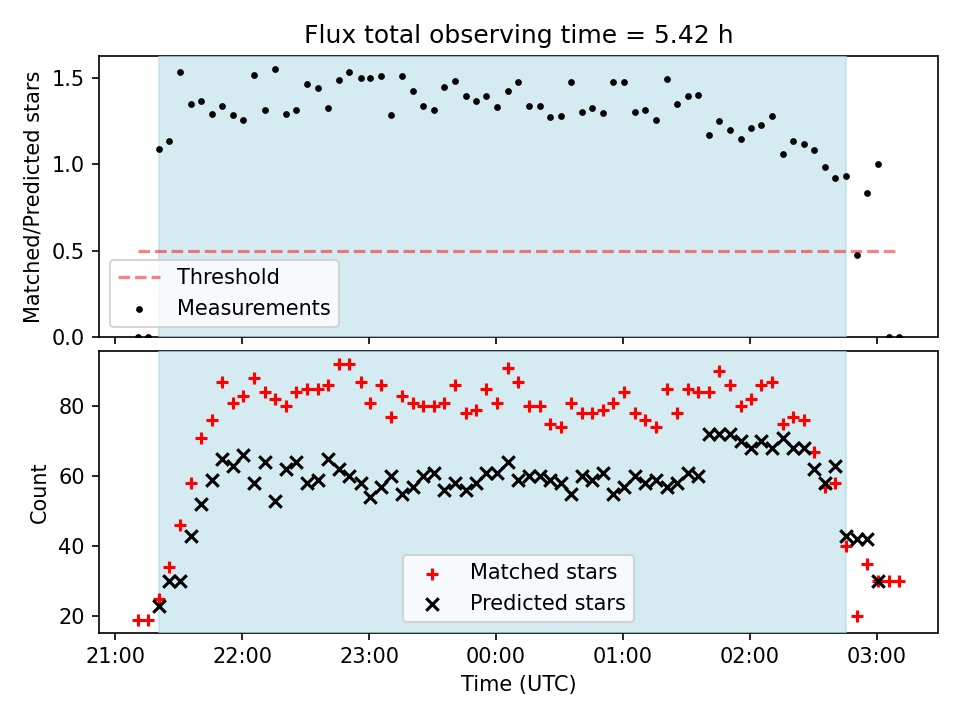 Flux total observing time = 5.42 h

Matched/Predicted stars

1.5
1.0
0.5
0.0

Threshold
Measurements

Count

80
60
40
20

Matched stars
Predicted stars

21:00
22:00
23:00
00:00
01:00
02:00
03:00

Time (UTC)